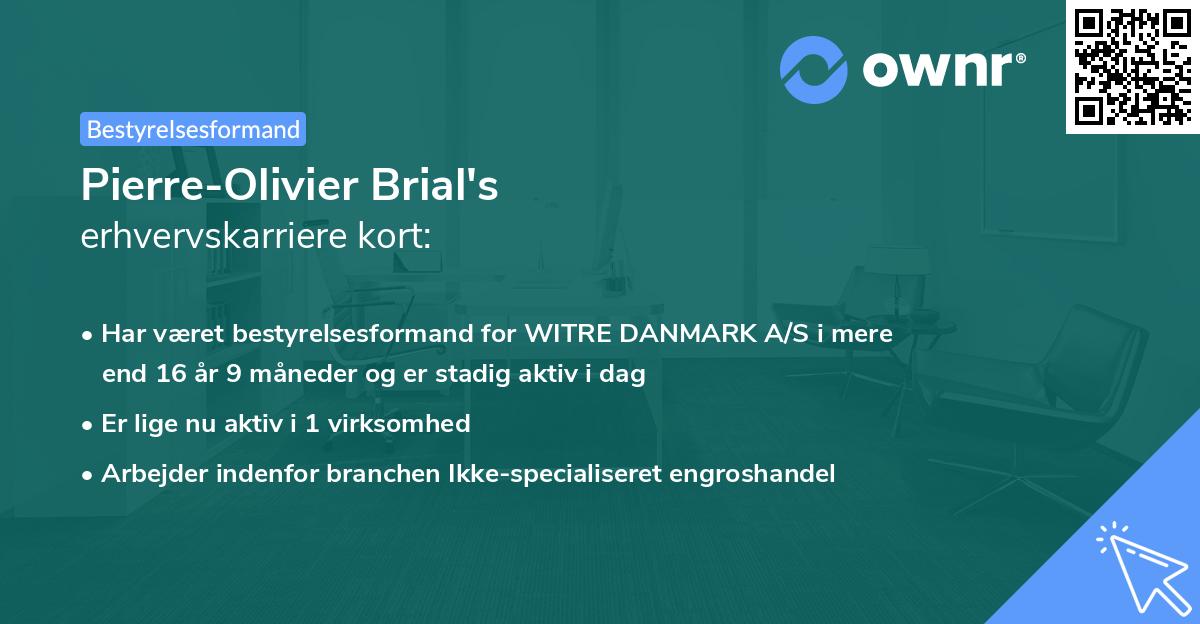 ownr®

Bestyrelsesformand

Pierre-Olivier Brial's
erhvervskarriere kort:

• Har været bestyrelsesformand for WITRE DANMARK A/S i mere end 16 år 9 måneder og er stadig aktiv i dag
• Er lige nu aktiv i 1 virksomhed
• Arbejder indenfor branchen Ikke-specialiseret engroshandel